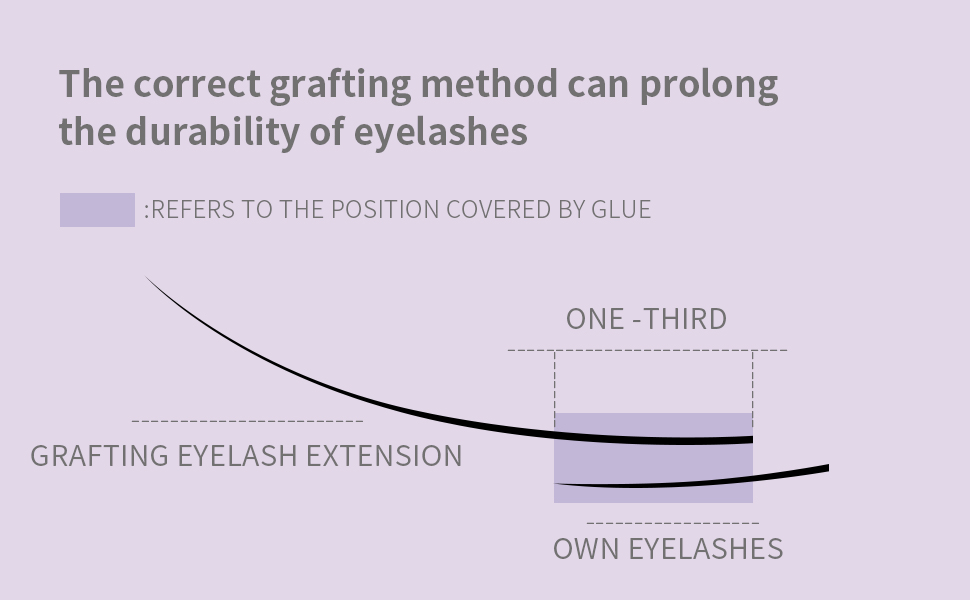 The correct grafting method can prolong the durability of eyelashes

:REFERS TO THE POSITION COVERED BY GLUE

ONE -THIRD

GRAFTING EYELASH EXTENSION

OWN EYELASHES